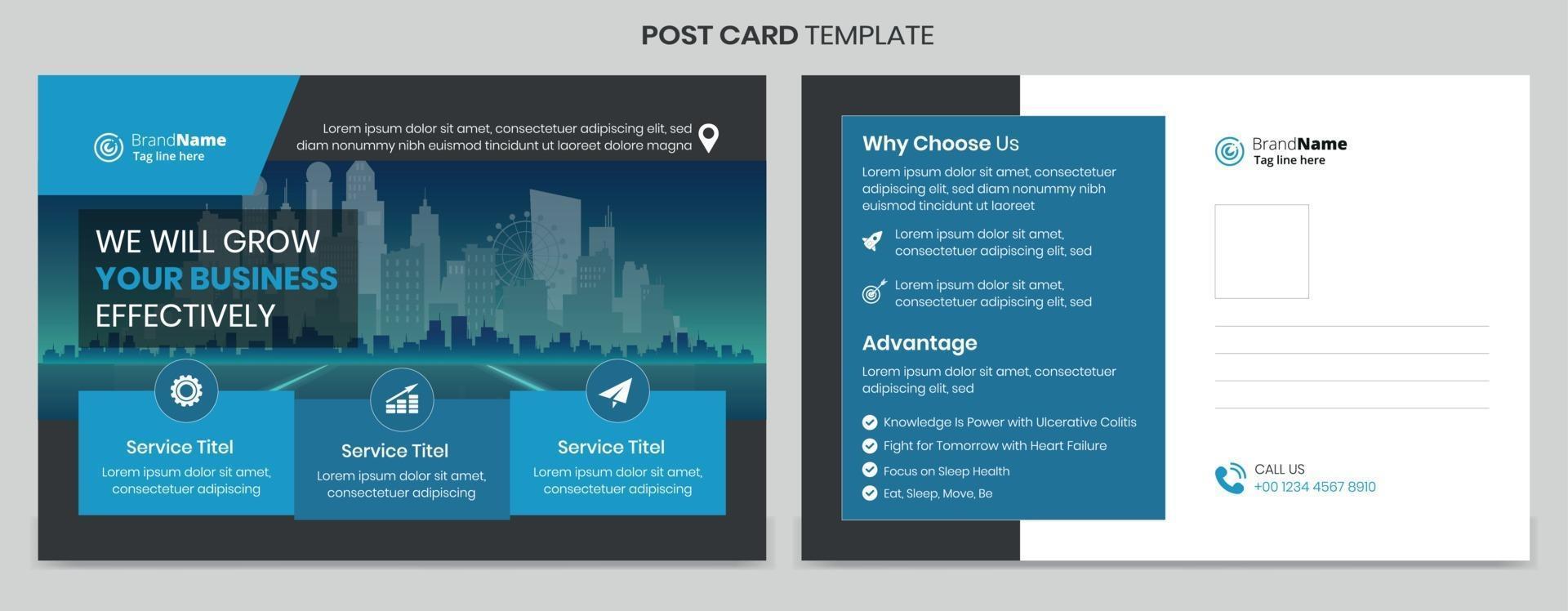 POST CARD TEMPLATE

BrandName
Tag line here

Lorem ipsum dolor sit amet, consectetuer adipiscing elit, sed diam nonummy nibh euismod tincidunt ut laoreet dolore magna

WE WILL GROW
YOUR BUSINESS
EFFECTIVELY

Service Titel
Lorem ipsum dolor sit amet, consectetuer adipiscing

Service Titel
Lorem ipsum dolor sit amet, consectetuer adipiscing

Service Titel
Lorem ipsum dolor sit amet, consectetuer adipiscing

Why Choose Us
Lorem ipsum dolor sit amet, consectetuer adipiscing elit, sed diam nonummy nibh euismod tincidunt ut laoreet

Lorem ipsum dolor sit amet, consectetuer adipiscing elit, sed

Lorem ipsum dolor sit amet, consectetuer adipiscing elit, sed

Advantage
Lorem ipsum dolor sit amet, consectetuer adipiscing elit, sed

Knowledge Is Power with Ulcerative Colitis
Fight for Tomorrow with Heart Failure
Focus on Sleep Health
Eat, Sleep, Move, Be

BrandName
Tag line here

CALL US
+00 1234 4567 8910